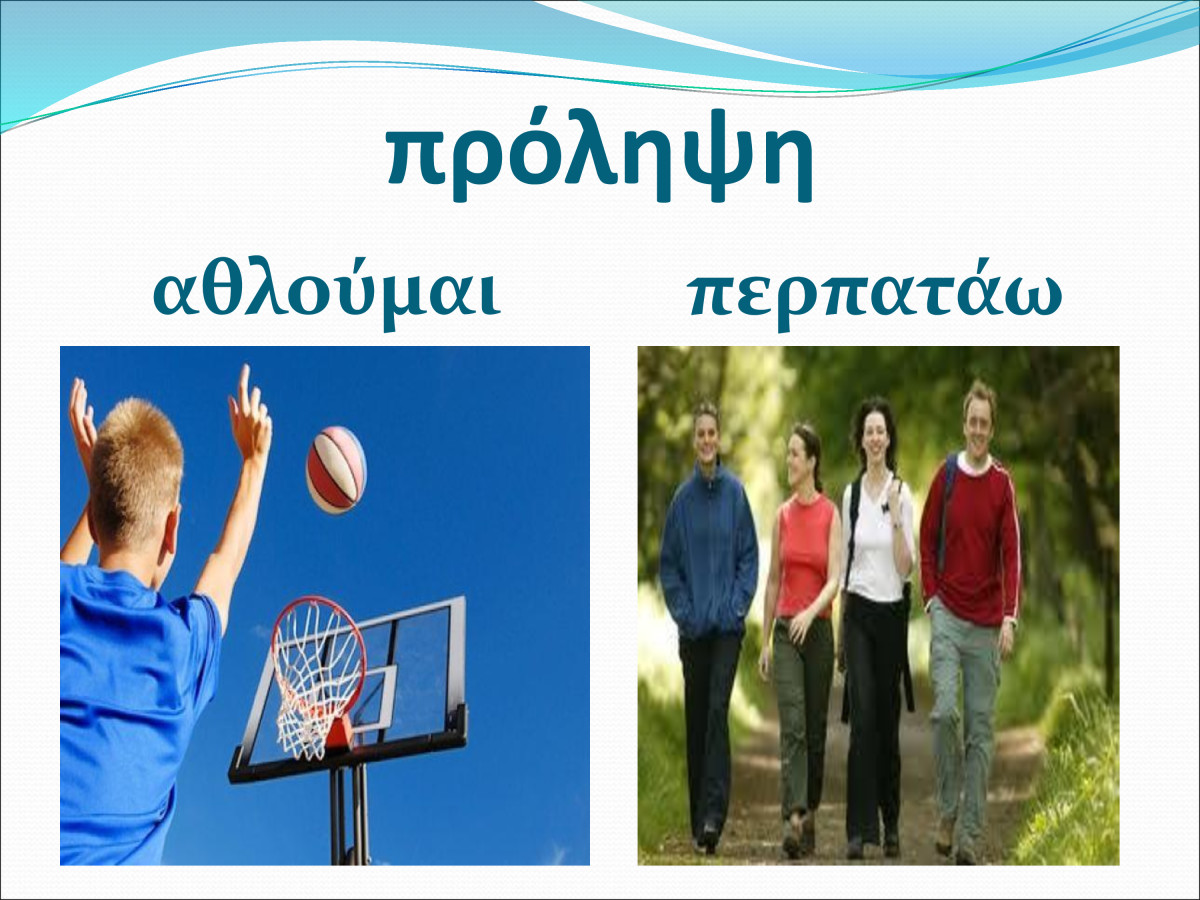 πρόληψη

αθλούμαι

περπατάω